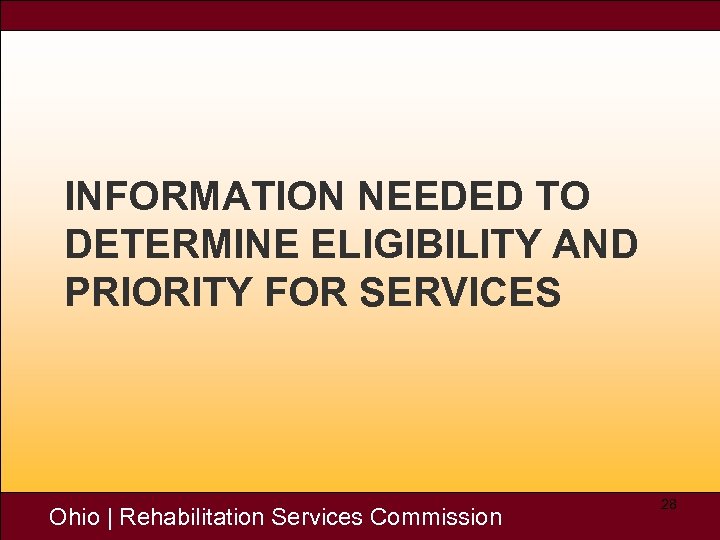 INFORMATION NEEDED TO DETERMINE ELIGIBILITY AND PRIORITY FOR SERVICES

Ohio | Rehabilitation Services Commission

28